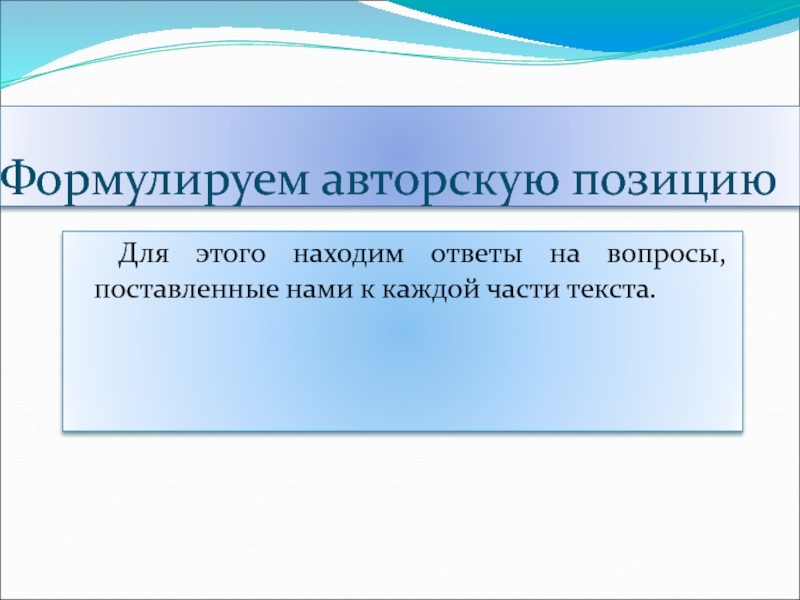 Формулируем авторскую позицию

Для этого находим ответы на вопросы, поставленные нами к каждой части текста.